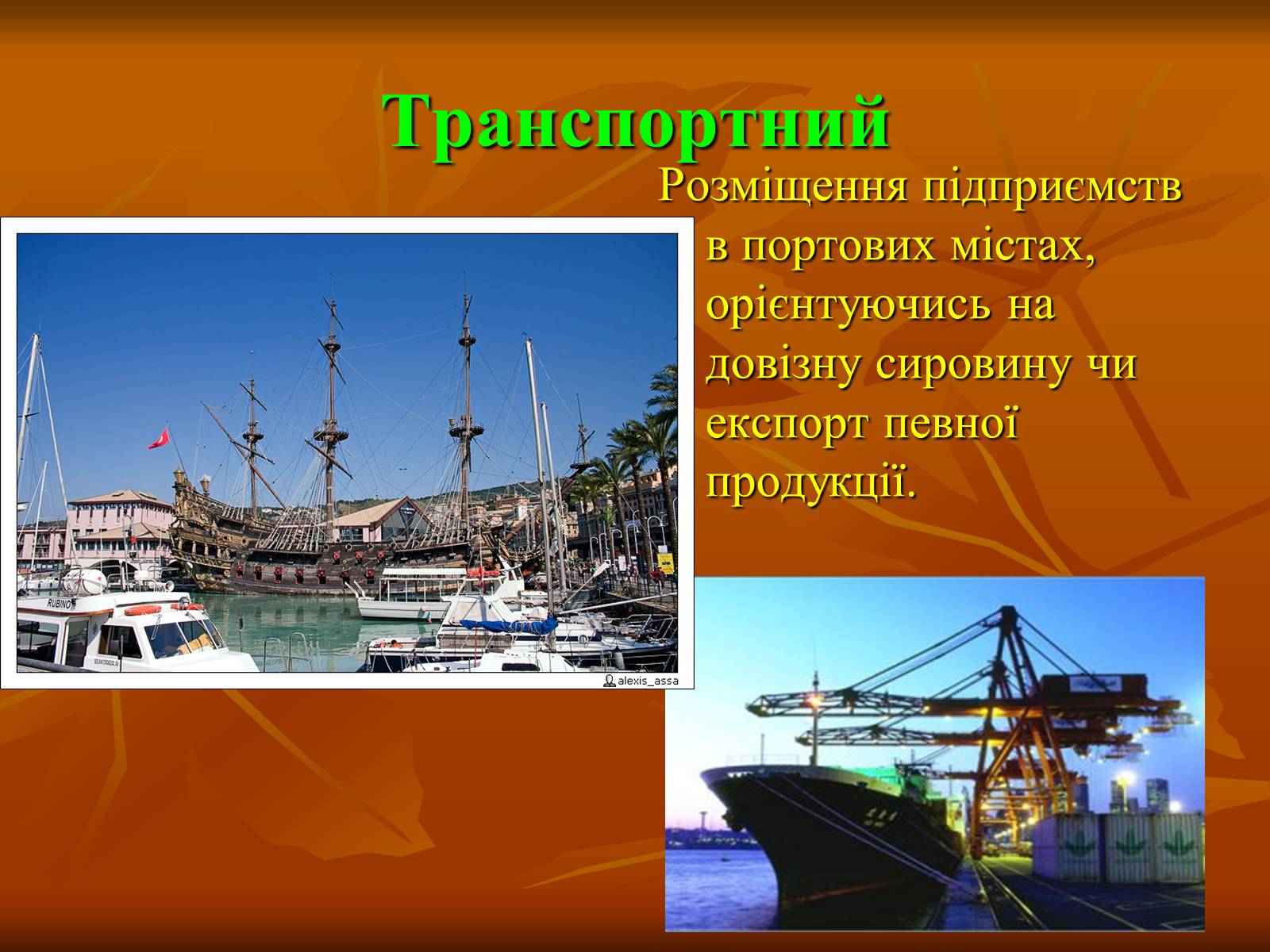 Транспортний

Розміщення підприємств в портових містах, орієнтуючись на довізну сировину чи експорт певної продукції.

RUBINO

alexis_assa